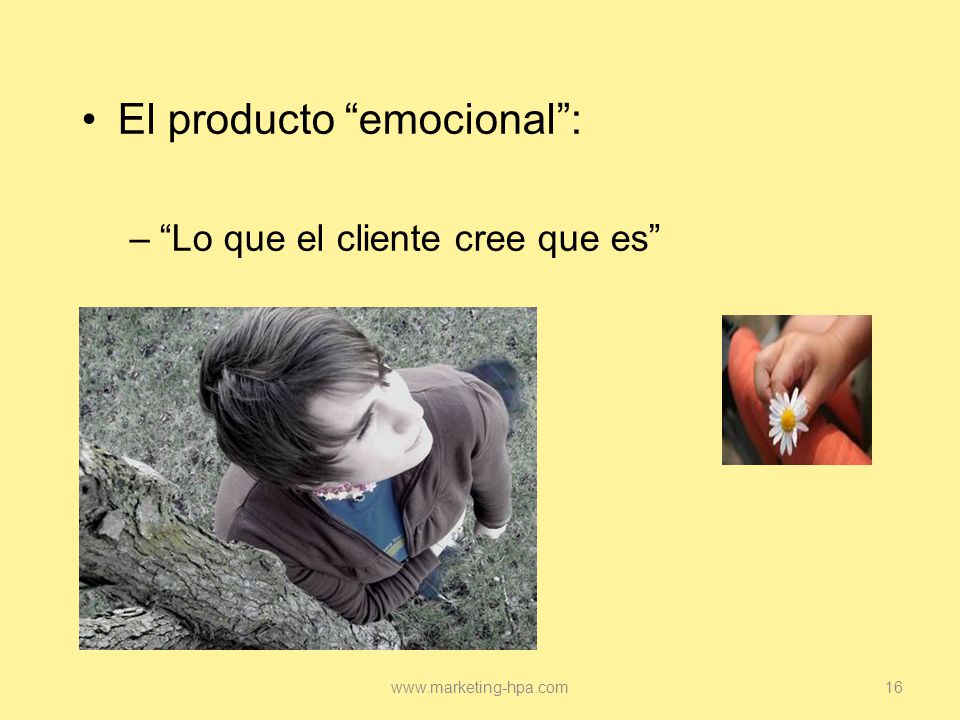 • El producto “emocional”:

– “Lo que el cliente cree que es”

www.marketing-hpa.com

16